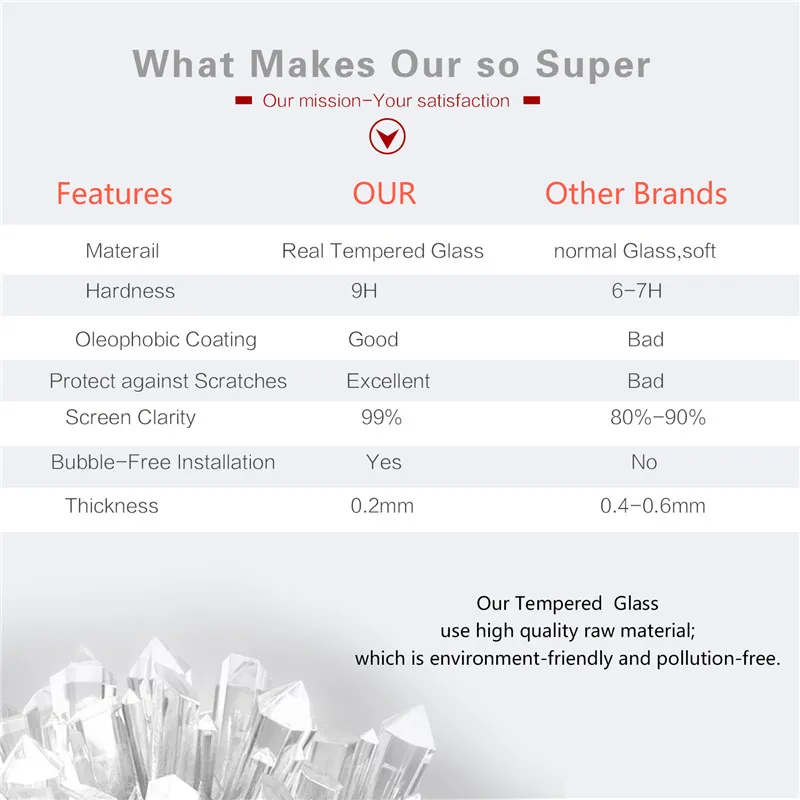 What Makes Our so Super

Our mission-Your satisfaction

| Features | OUR | Other Brands |
|---|---|---|
| Materail | Real Tempered Glass | normal Glass,soft |
| Hardness | 9H | 6-7H |
| Oleophobic Coating | Good | Bad |
| Protect against Scratches | Excellent | Bad |
| Screen Clarity | 99% | 80%-90% |
| Bubble-Free Installation | Yes | No |
| Thickness | 0.2mm | 0.4-0.6mm |

Our Tempered Glass
use high quality raw material;
which is environment-friendly and pollution-free.